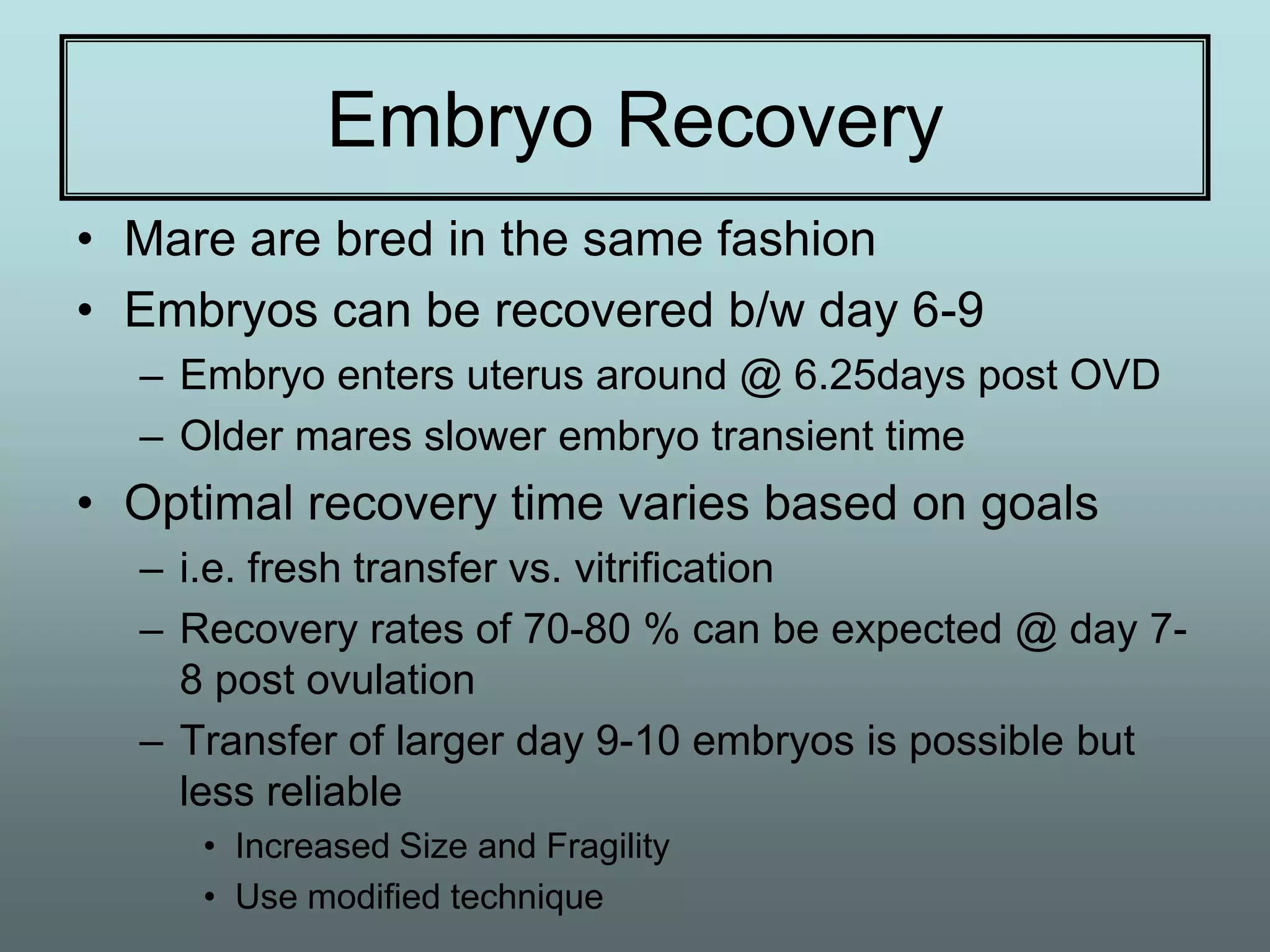 Embryo Recovery

• Mare are bred in the same fashion
• Embryos can be recovered b/w day 6-9
– Embryo enters uterus around @ 6.25days post OVD
– Older mares slower embryo transient time
• Optimal recovery time varies based on goals
– i.e. fresh transfer vs. vitrification
– Recovery rates of 70-80 % can be expected @ day 7-8 post ovulation
– Transfer of larger day 9-10 embryos is possible but less reliable
• Increased Size and Fragility
• Use modified technique